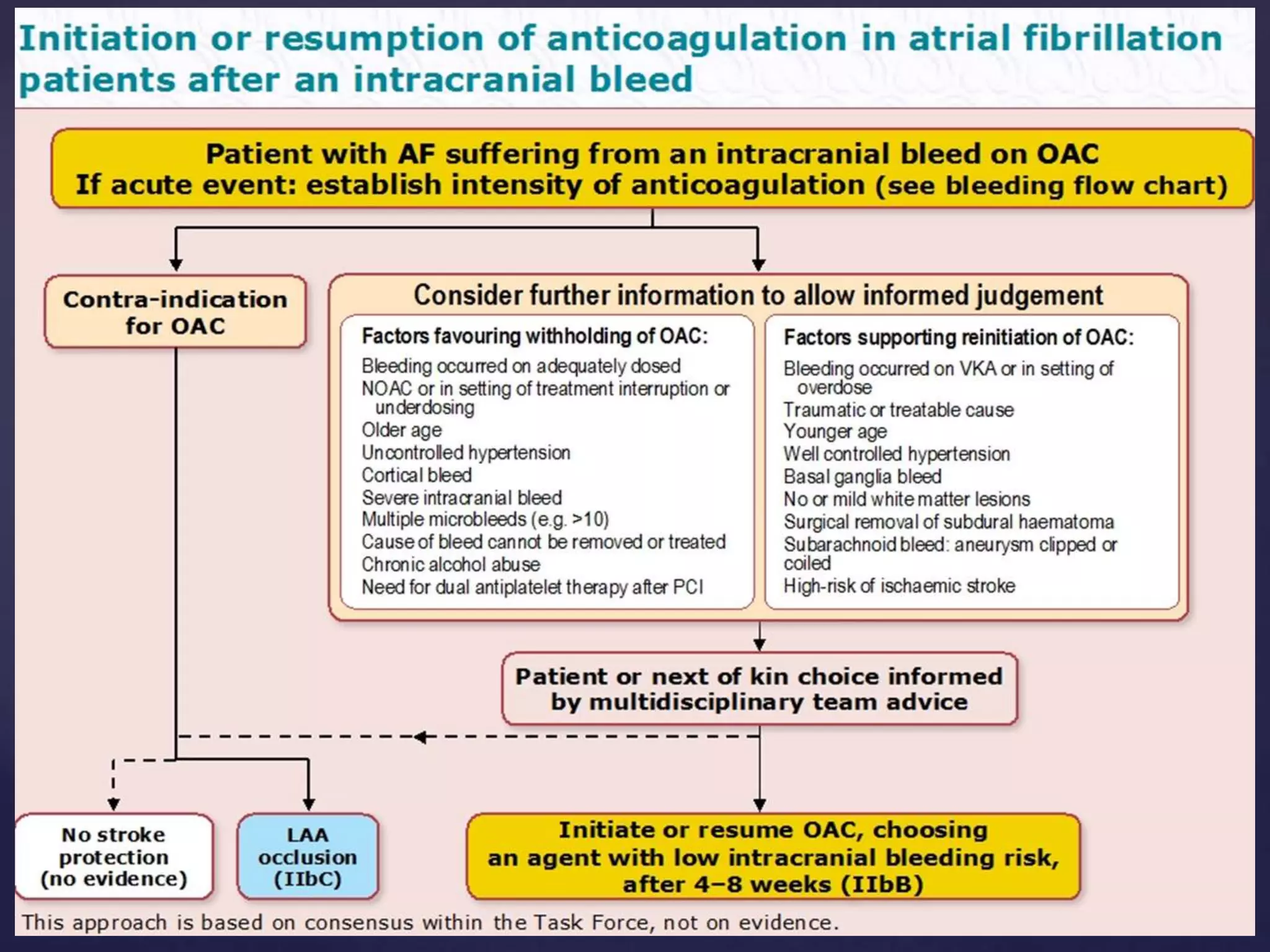 Initiation or resumption of anticoagulation in atrial fibrillation patients after an intracranial bleed

Patient with AF suffering from an intracranial bleed on OAC
If acute event: establish intensity of anticoagulation (see bleeding flow chart)

Contra-indication for OAC

Consider further information to allow informed judgement

Factors favouring withholding of OAC:
Bleeding occurred on adequately dosed NOAC or in setting of treatment interruption or underdosing
Older age
Uncontrolled hypertension
Cortical bleed
Severe intracranial bleed
Multiple microbleeds (e.g. >10)
Cause of bleed cannot be removed or treated
Chronic alcohol abuse
Need for dual antiplatelet therapy after PCI

Factors supporting reinitiation of OAC:
Bleeding occurred on VKA or in setting of overdose
Traumatic or treatable cause
Younger age
Well controlled hypertension
Basal ganglia bleed
No or mild white matter lesions
Surgical removal of subdural haematoma
Subarachnoid bleed: aneurysm clipped or coiled
High-risk of ischaemic stroke

Patient or next of kin choice informed by multidisciplinary team advice

No stroke protection (no evidence)

LAA occlusion (IIbC)

Initiate or resume OAC, choosing an agent with low intracranial bleeding risk, after 4–8 weeks (IIbB)

This approach is based on consensus within the Task Force, not on evidence.